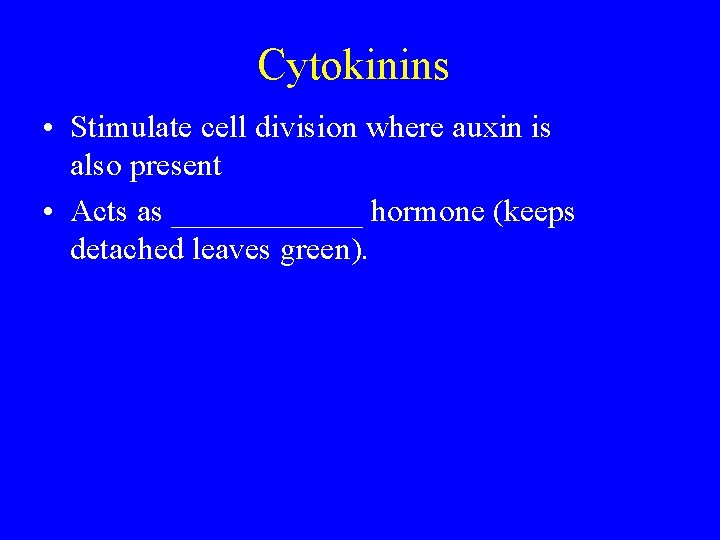 Cytokinins

• Stimulate cell division where auxin is also present
• Acts as ____________ hormone (keeps detached leaves green).